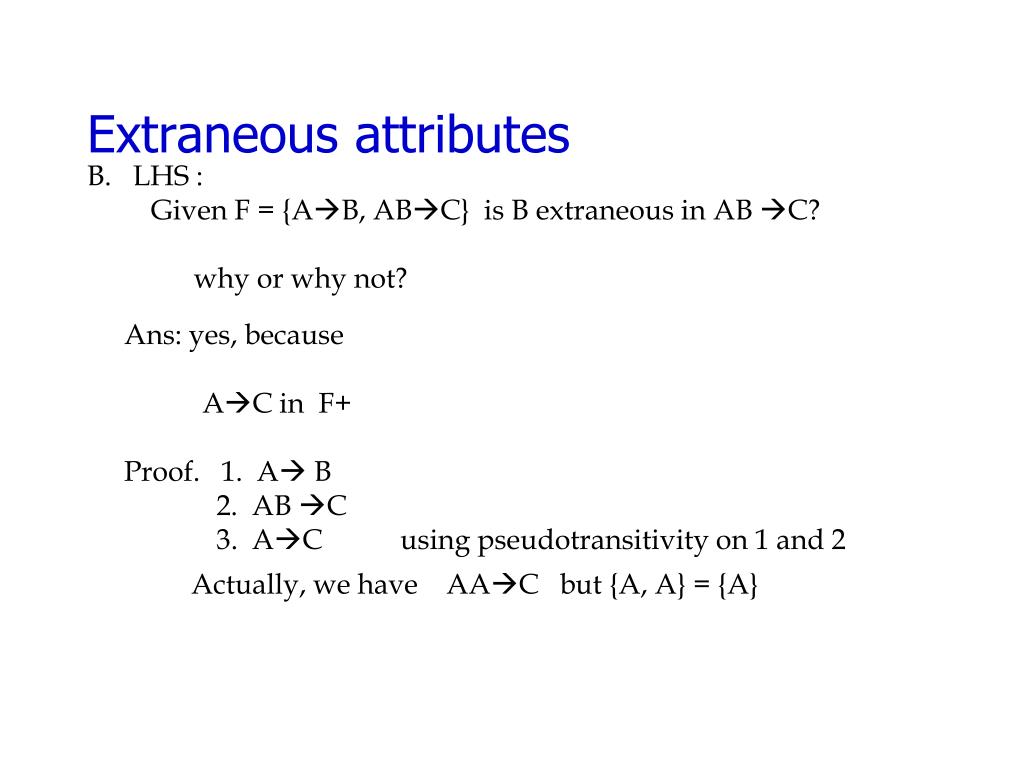 Extraneous attributes

B. LHS :

Given F = {A→B, AB→C} is B extraneous in AB →C?

why or why not?

Ans: yes, because

A→C in F+

Proof. 1. A→ B
2. AB →C
3. A→C using pseudotransitivity on 1 and 2

Actually, we have AA→C but {A, A} = {A}